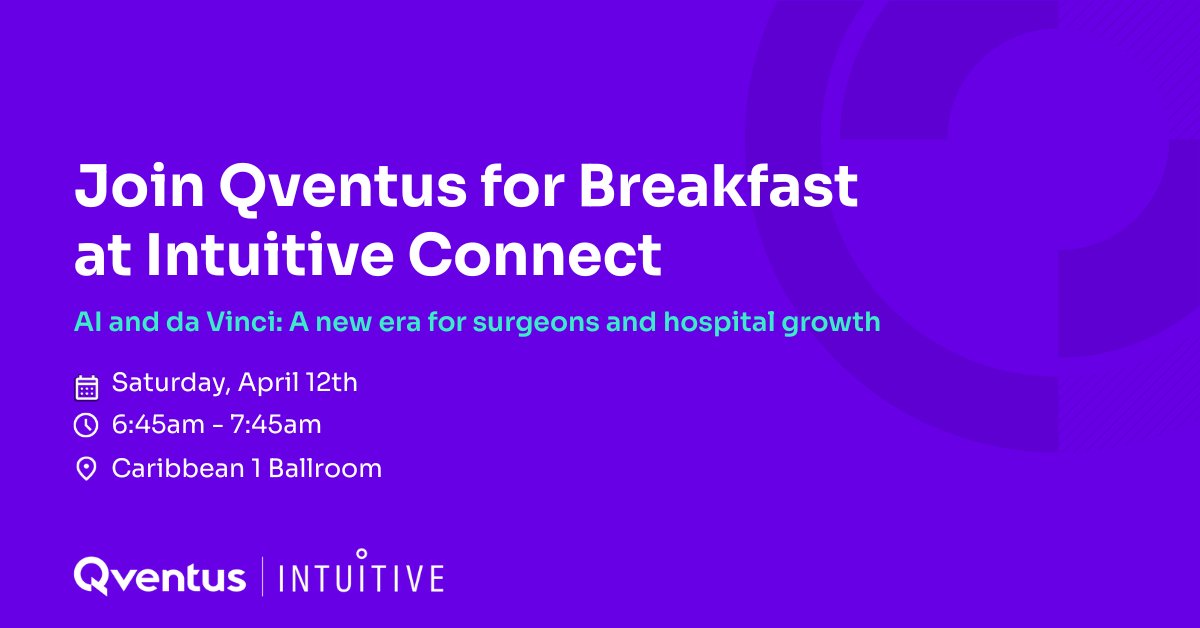 Join Qventus for Breakfast at Intuitive Connect

AI and da Vinci: A new era for surgeons and hospital growth

Saturday, April 12th

6:45am - 7:45am

Caribbean 1 Ballroom

Qventus | INTUITIVE